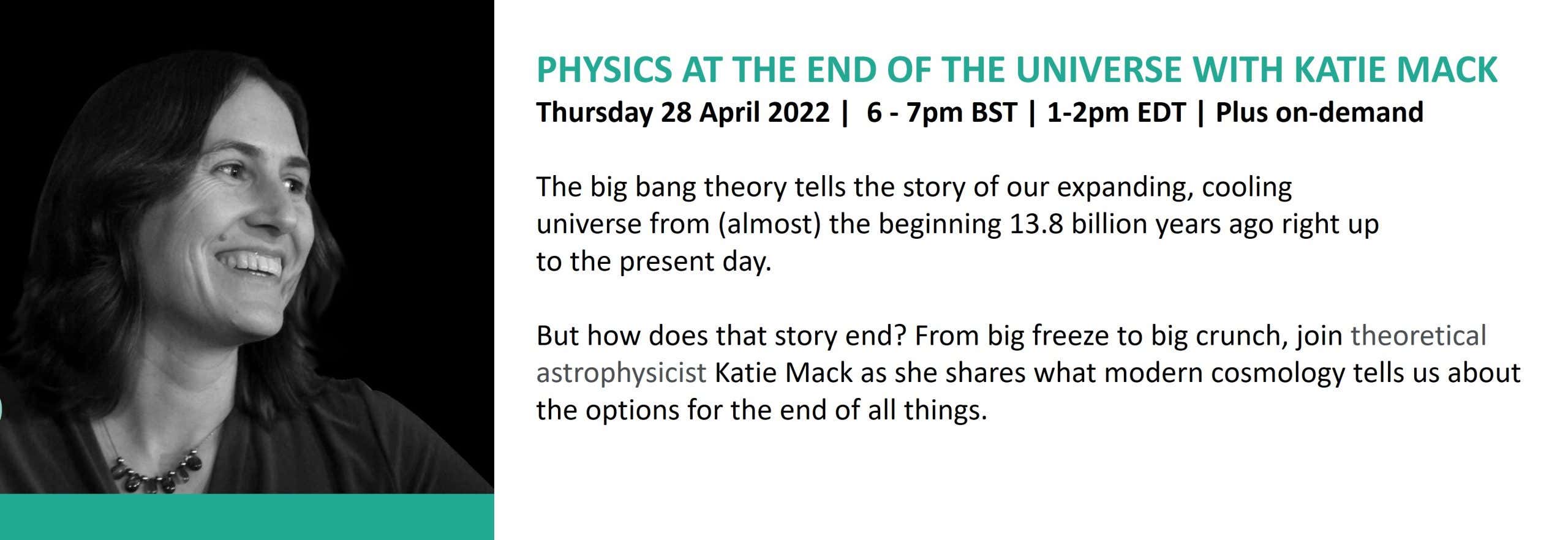 PHYSICS AT THE END OF THE UNIVERSE WITH KATIE MACK
Thursday 28 April 2022 | 6 - 7pm BST | 1-2pm EDT | Plus on-demand

The big bang theory tells the story of our expanding, cooling universe from (almost) the beginning 13.8 billion years ago right up to the present day.

But how does that story end? From big freeze to big crunch, join theoretical astrophysicist Katie Mack as she shares what modern cosmology tells us about the options for the end of all things.